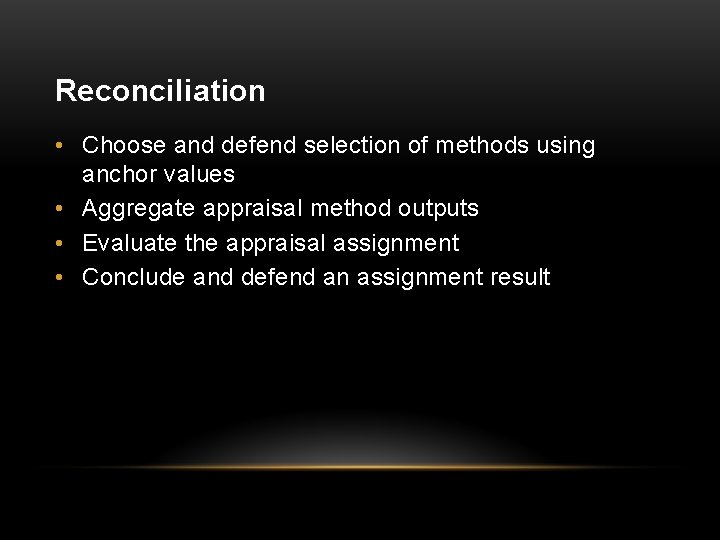 Reconciliation

• Choose and defend selection of methods using anchor values
• Aggregate appraisal method outputs
• Evaluate the appraisal assignment
• Conclude and defend an assignment result